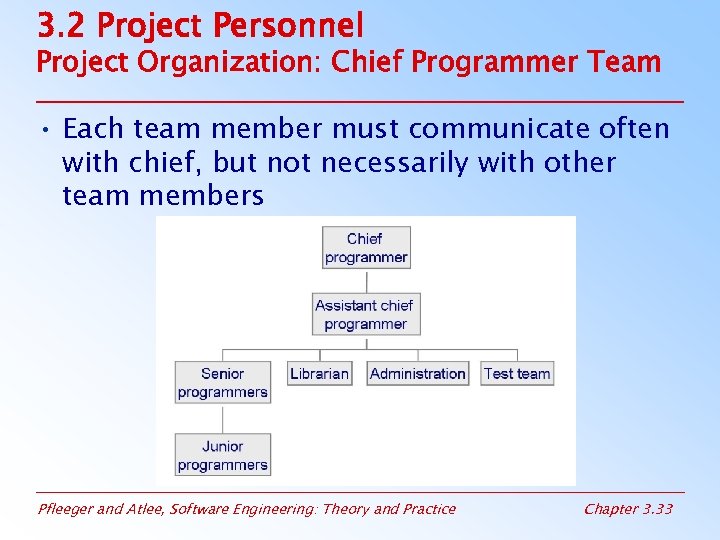 3.2 Project Personnel
Project Organization: Chief Programmer Team

• Each team member must communicate often with chief, but not necessarily with other team members

Chief programmer

Assistant chief programmer

Senior programmers

Librarian

Administration

Test team

Junior programmers

Pfleeger and Atlee, Software Engineering: Theory and Practice

Chapter 3.33